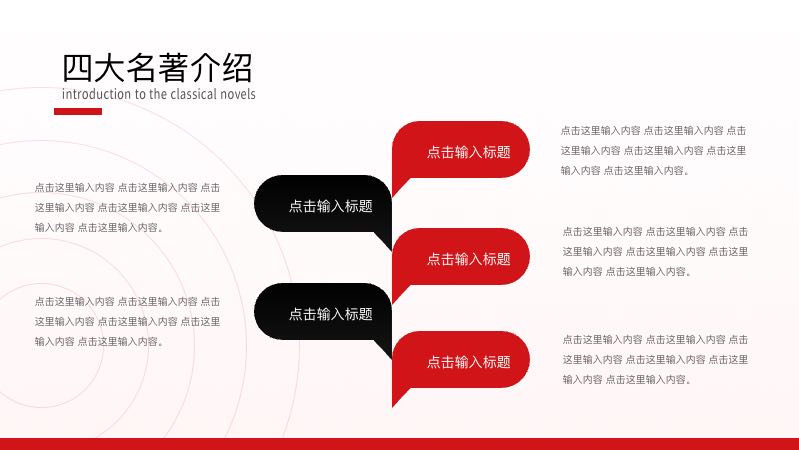 四大名著介绍
introduction to the classical novels

点击这里输入内容 点击这里输入内容 点击这里输入内容 点击这里输入内容 点击这里输入内容 点击这里输入内容。

点击这里输入内容 点击这里输入内容 点击这里输入内容 点击这里输入内容 点击这里输入内容 点击这里输入内容。

点击输入标题

点击输入标题

点击输入标题

点击输入标题

点击输入标题

点击这里输入内容 点击这里输入内容 点击这里输入内容 点击这里输入内容 点击这里输入内容 点击这里输入内容。

点击这里输入内容 点击这里输入内容 点击这里输入内容 点击这里输入内容 点击这里输入内容 点击这里输入内容。

点击这里输入内容 点击这里输入内容 点击这里输入内容 点击这里输入内容 点击这里输入内容 点击这里输入内容。